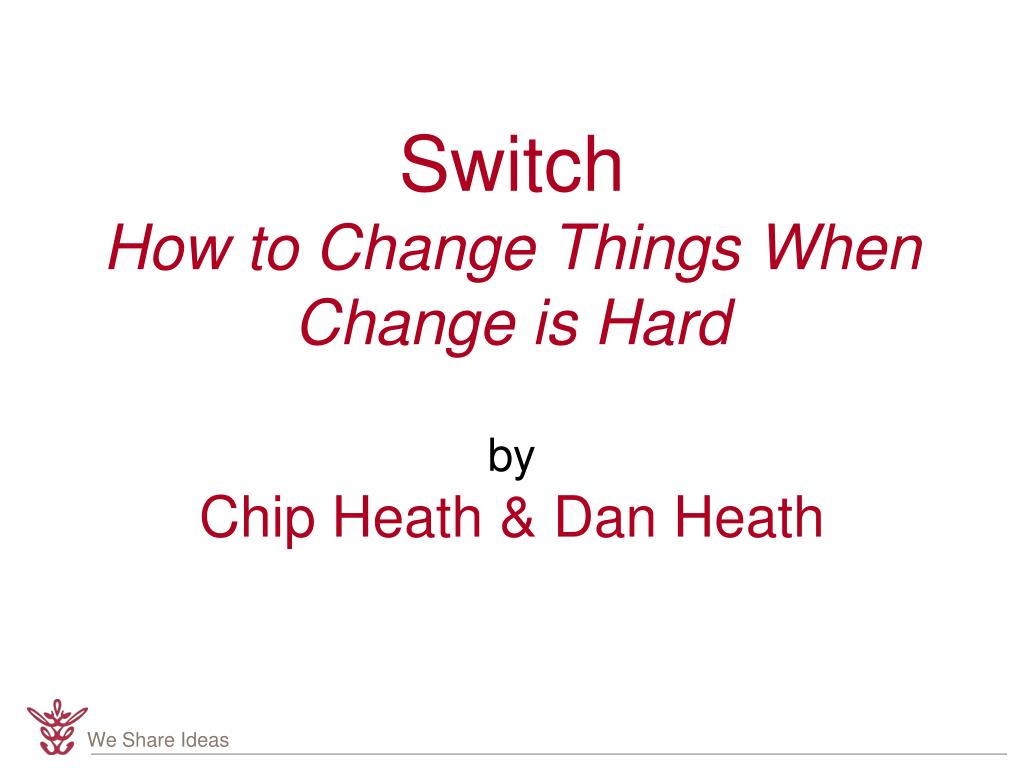 Switch
How to Change Things When Change is Hard

by
Chip Heath & Dan Heath

We Share Ideas